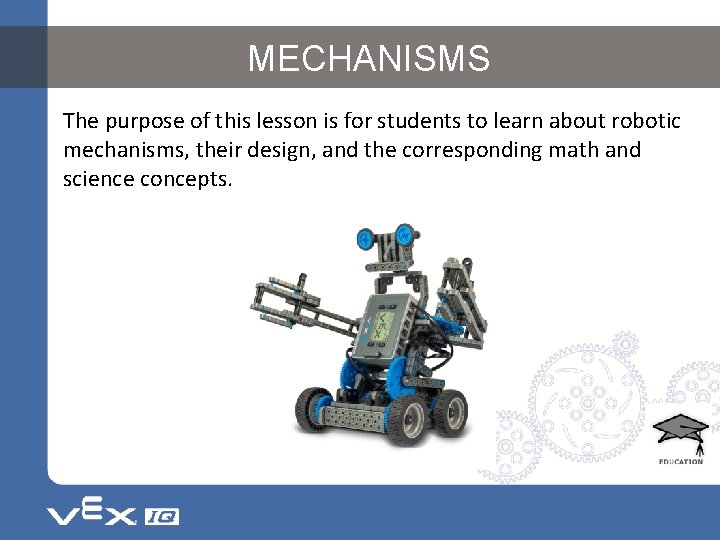 MECHANISMS

The purpose of this lesson is for students to learn about robotic mechanisms, their design, and the corresponding math and science concepts.

EDUCATION

VEX IQ